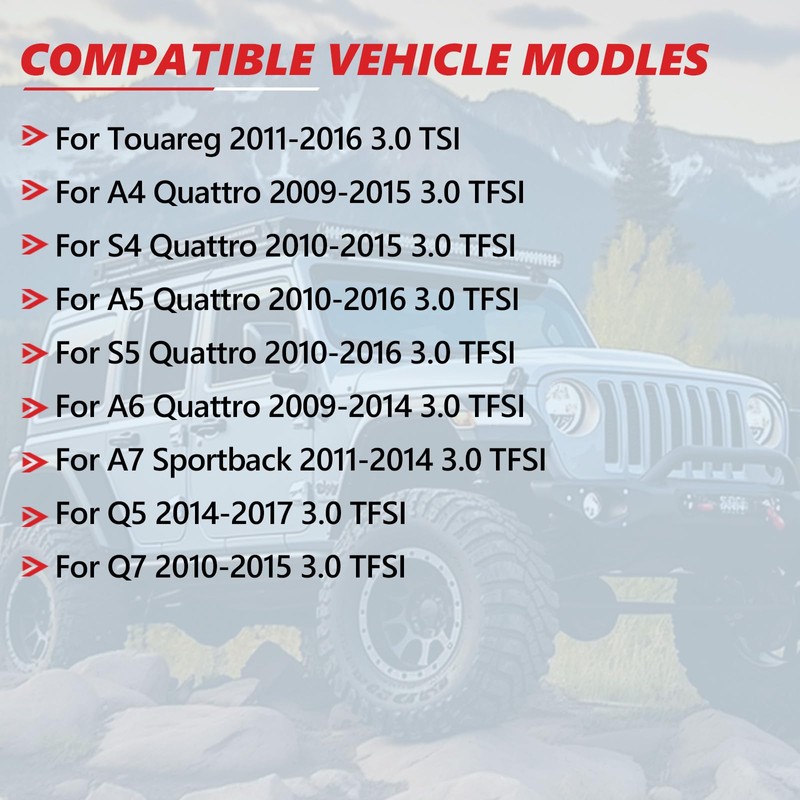 COMPATIBLE VEHICLE MODLES

For Touareg 2011-2016 3.0 TSI
For A4 Quattro 2009-2015 3.0 TFSI
For S4 Quattro 2010-2015 3.0 TFSI
For A5 Quattro 2010-2016 3.0 TFSI
For S5 Quattro 2010-2016 3.0 TFSI
For A6 Quattro 2009-2014 3.0 TFSI
For A7 Sportback 2011-2014 3.0 TFSI
For Q5 2014-2017 3.0 TFSI
For Q7 2010-2015 3.0 TFSI